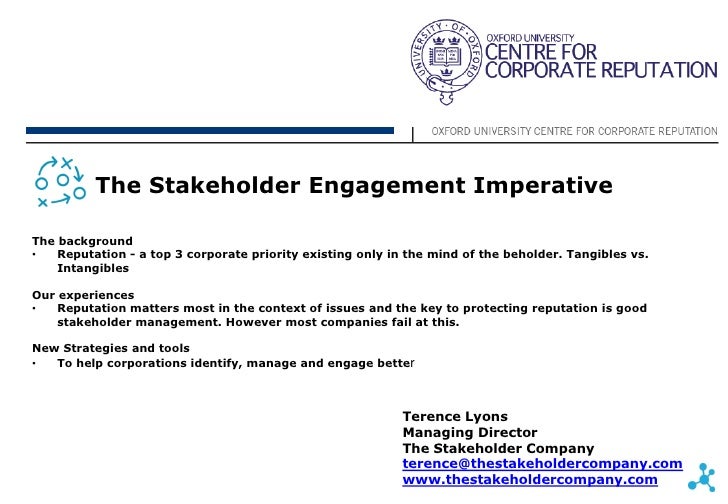 UNIVERSITY · OF · OXFORD

OXFORD UNIVERSITY
CENTRE FOR
CORPORATE REPUTATION

OXFORD UNIVERSITY CENTRE FOR CORPORATE REPUTATION

The Stakeholder Engagement Imperative

The background
· Reputation - a top 3 corporate priority existing only in the mind of the beholder. Tangibles vs. Intangibles

Our experiences
· Reputation matters most in the context of issues and the key to protecting reputation is good stakeholder management. However most companies fail at this.

New Strategies and tools
· To help corporations identify, manage and engage better

Terence Lyons
Managing Director
The Stakeholder Company
terence@thestakeholdercompany.com
www.thestakeholdercompany.com